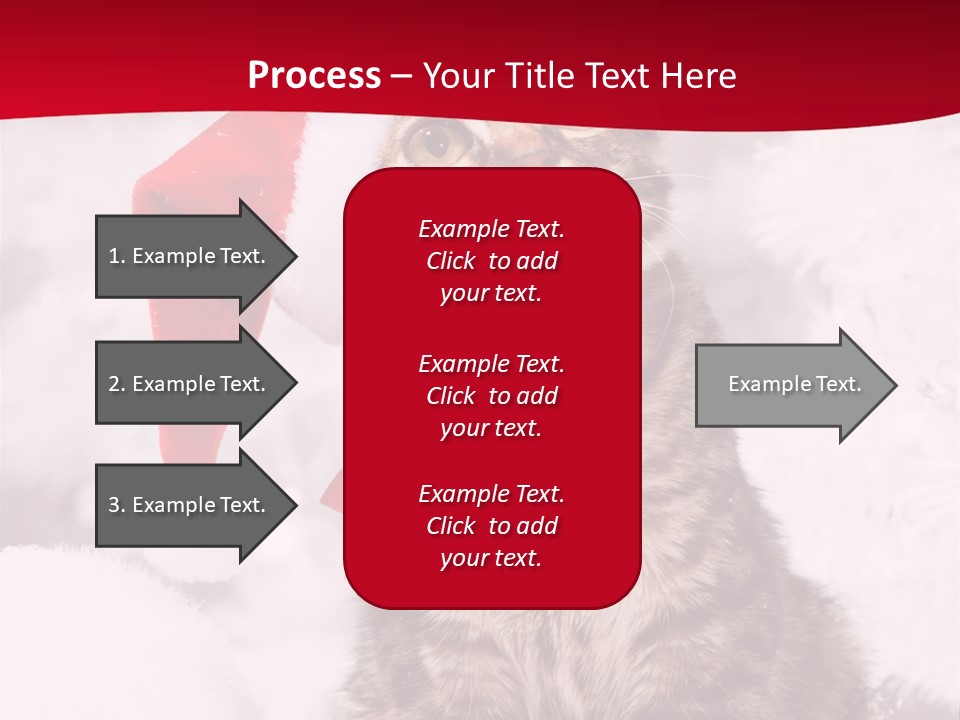 Process – Your Title Text Here

1. Example Text.

2. Example Text.

3. Example Text.

Example Text. Click to add your text.

Example Text. Click to add your text.

Example Text. Click to add your text.

Example Text.